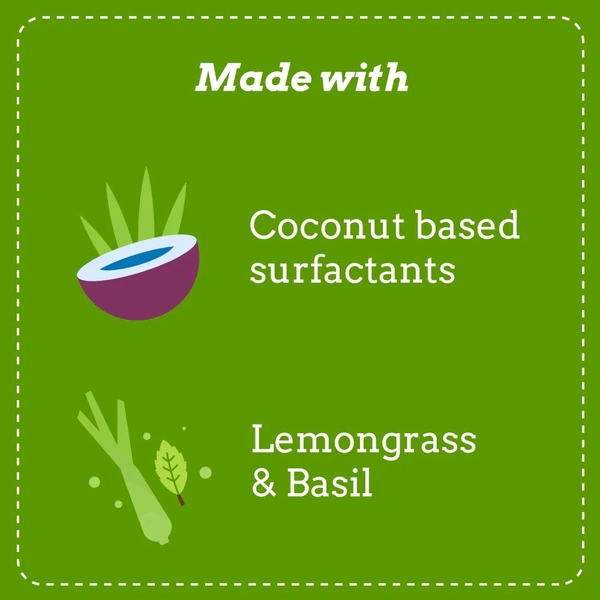 Made with

Coconut based surfactants

Lemongrass & Basil